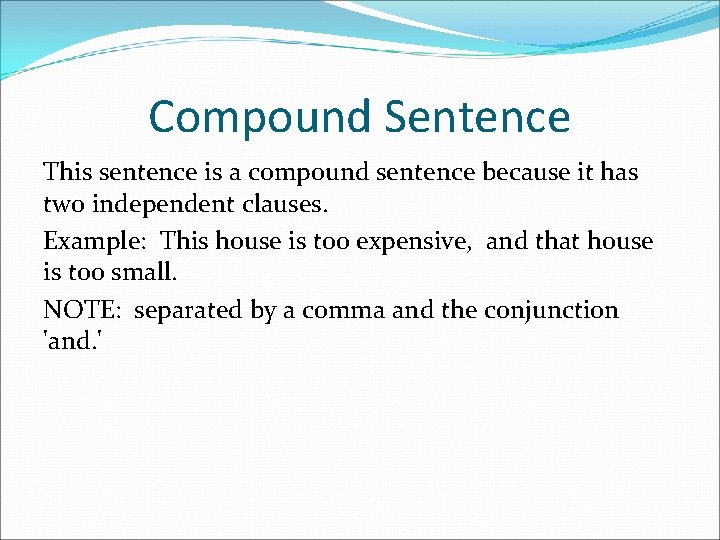 Compound Sentence

This sentence is a compound sentence because it has two independent clauses.

Example: This house is too expensive, and that house is too small.

NOTE: separated by a comma and the conjunction 'and.'